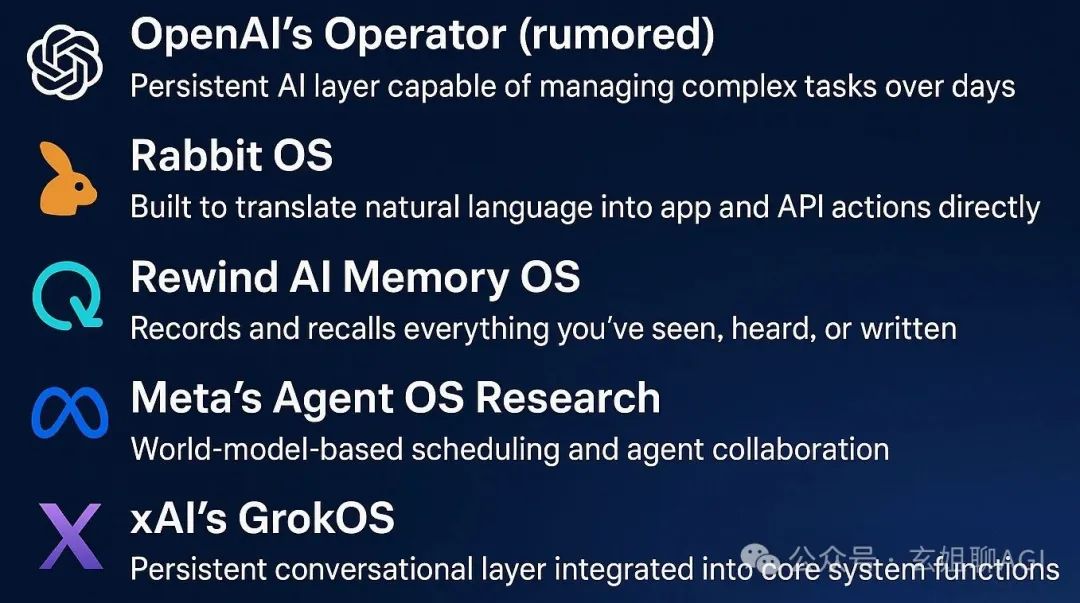 OpenAI's Operator (rumored)
Persistent AI layer capable of managing complex tasks over days

Rabbit OS
Built to translate natural language into app and API actions directly

Rewind AI Memory OS
Records and recalls everything you've seen, heard, or written

Meta's Agent OS Research
World-model-based scheduling and agent collaboration

xAI's GrokOS
Persistent conversational layer integrated into core system functions

公众号 · 玄姐聊AGI